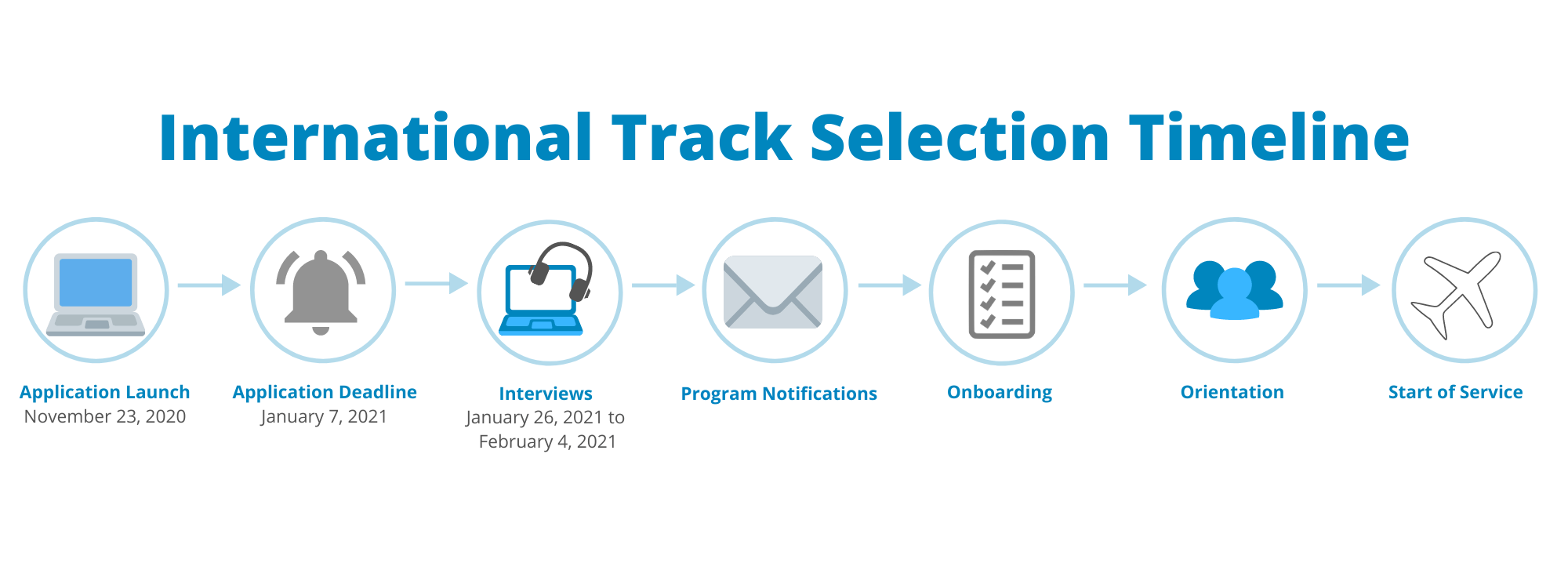 International Track Selection Timeline

Application Launch
November 23, 2020

Application Deadline
January 7, 2021

Interviews
January 26, 2021 to February 4, 2021

Program Notifications

Onboarding

Orientation

Start of Service